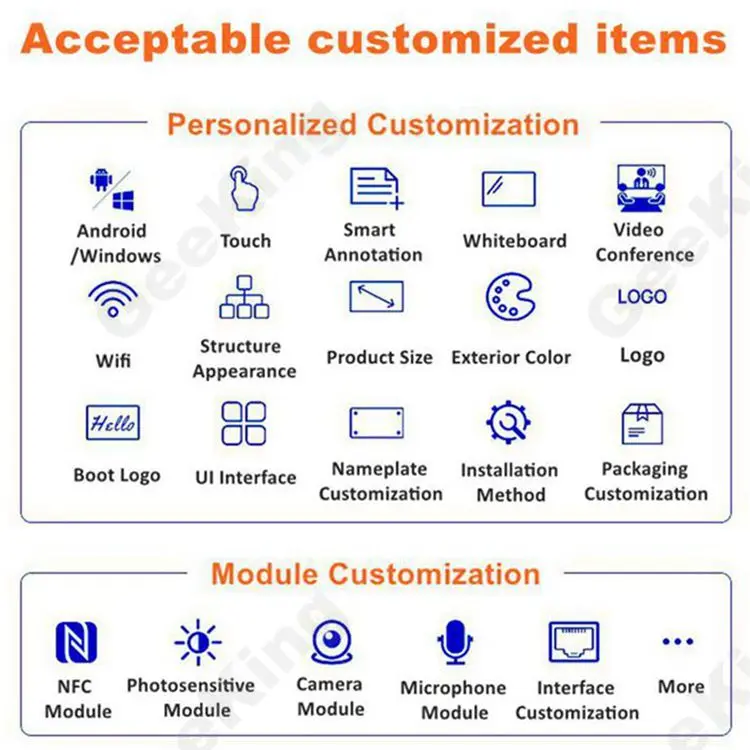 Acceptable customized items

Personalized Customization

Android /Windows
Touch
Smart Annotation
Whiteboard
Video Conference
Wifi
Structure Appearance
Product Size
Exterior Color
LOGO
Logo
Hello
Boot Logo
UI Interface
Nameplate Customization
Installation Method
Packaging Customization

Module Customization

NFC Module
Photosensitive Module
Camera Module
Microphone Module
Interface Customization
More

GeeKing